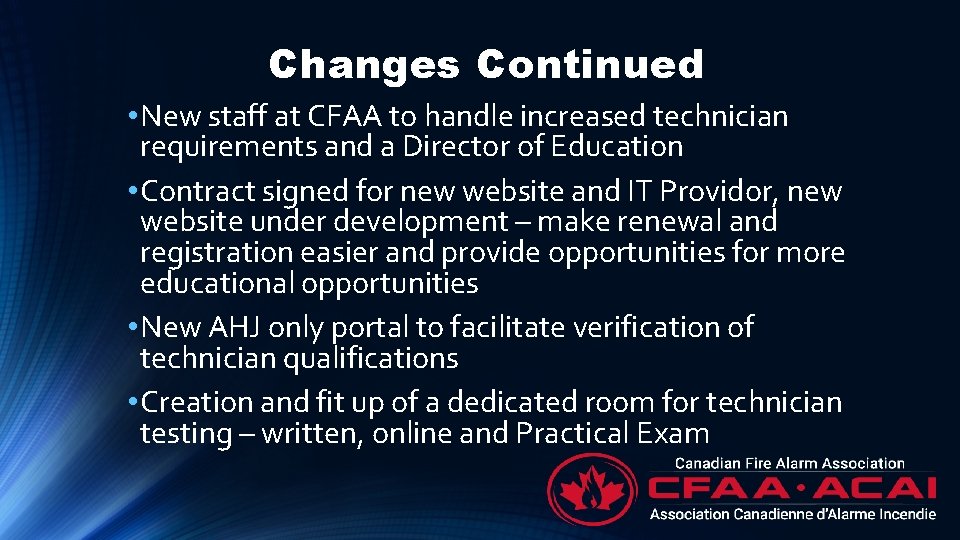 Changes Continued

•New staff at CFAA to handle increased technician requirements and a Director of Education

•Contract signed for new website and IT Providor, new website under development – make renewal and registration easier and provide opportunities for more educational opportunities

•New AHJ only portal to facilitate verification of technician qualifications

•Creation and fit up of a dedicated room for technician testing – written, online and Practical Exam

Canadian Fire Alarm Association
CFAA·ACAI
Association Canadienne d'Alarme Incendie